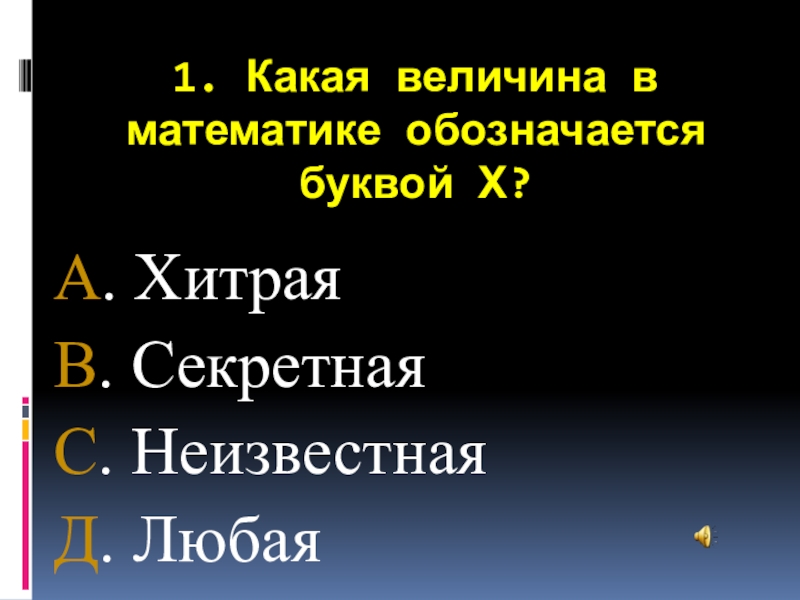 1. Какая величина в математике обозначается буквой Х?

А. Хитрая
В. Секретная
С. Неизвестная
Д. Любая